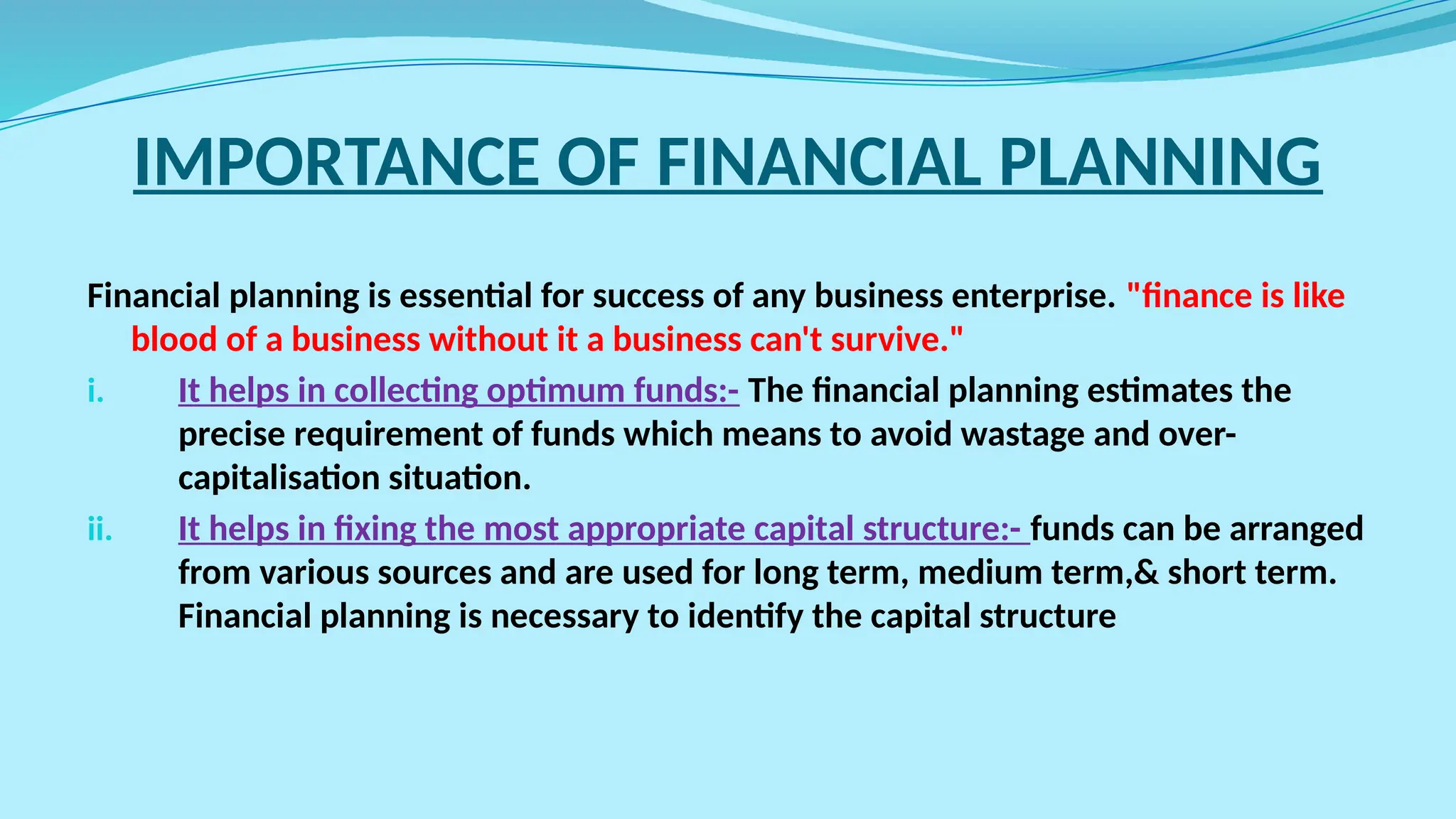 IMPORTANCE OF FINANCIAL PLANNING

Financial planning is essential for success of any business enterprise. "finance is like blood of a business without it a business can't survive."

i. It helps in collecting optimum funds:- The financial planning estimates the precise requirement of funds which means to avoid wastage and over-capitalisation situation.

ii. It helps in fixing the most appropriate capital structure:- funds can be arranged from various sources and are used for long term, medium term,& short term. Financial planning is necessary to identify the capital structure